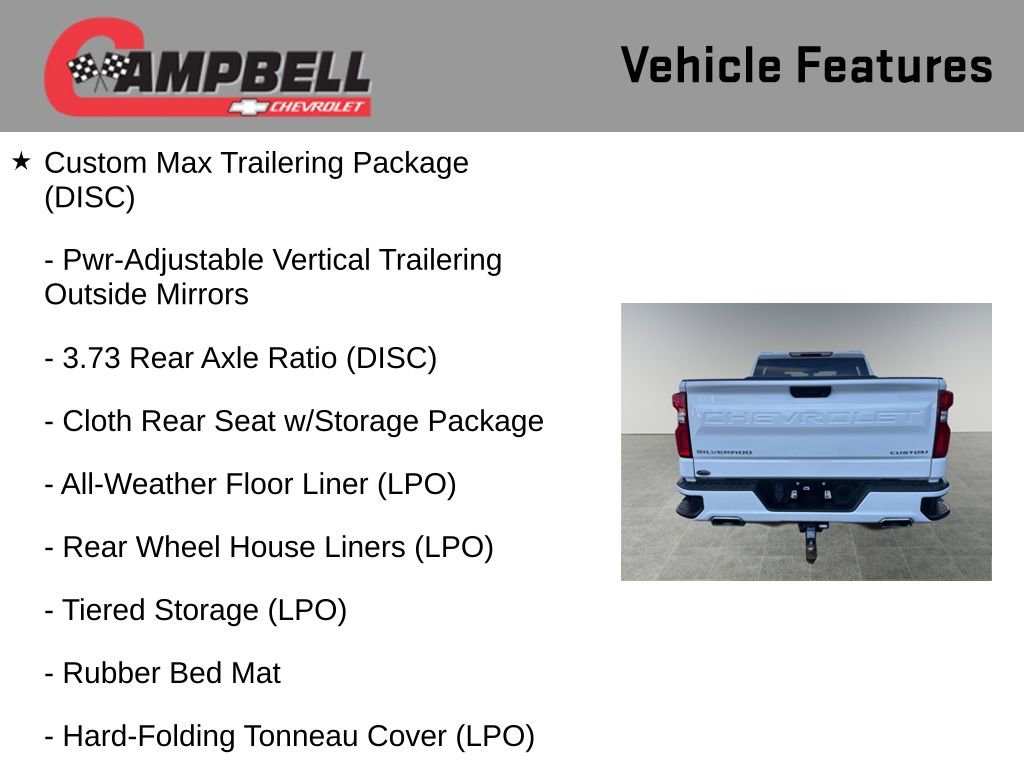 CAMPBELL
CHEVROLET

Vehicle Features

★ Custom Max Trailering Package (DISC)

- Pwr-Adjustable Vertical Trailering Outside Mirrors

- 3.73 Rear Axle Ratio (DISC)

- Cloth Rear Seat w/Storage Package

- All-Weather Floor Liner (LPO)

- Rear Wheel House Liners (LPO)

- Tiered Storage (LPO)

- Rubber Bed Mat

- Hard-Folding Tonneau Cover (LPO)

CHEVROLET
SILVERADO
CUSTOM